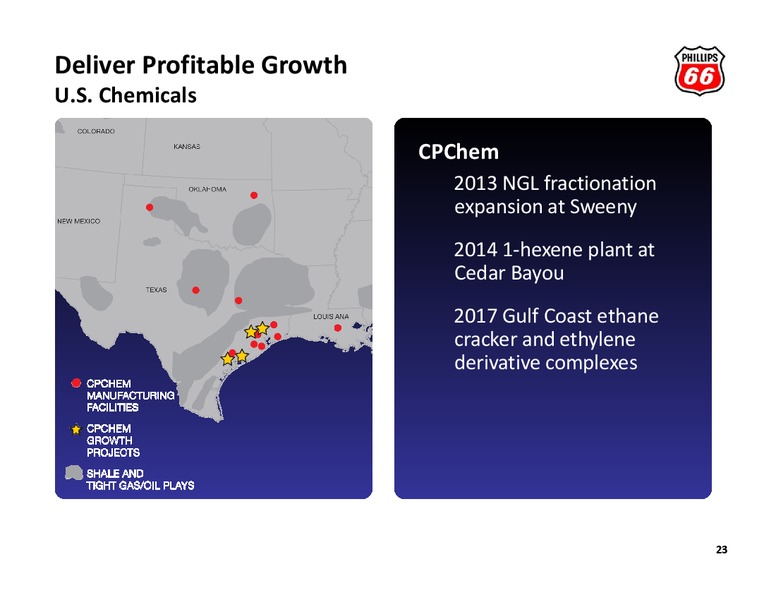 Deliver Profitable Growth
U.S. Chemicals

PHILLIPS 66

COLORADO
KANSAS
OKLAHOMA
NEW MEXICO
TEXAS
LOUISIANA

CPCHEM MANUFACTURING FACILITIES
CPCHEM GROWTH PROJECTS
SHALE AND TIGHT GAS/OIL PLAYS

CPChem

2013 NGL fractionation expansion at Sweeny

2014 1-hexene plant at Cedar Bayou

2017 Gulf Coast ethane cracker and ethylene derivative complexes

23